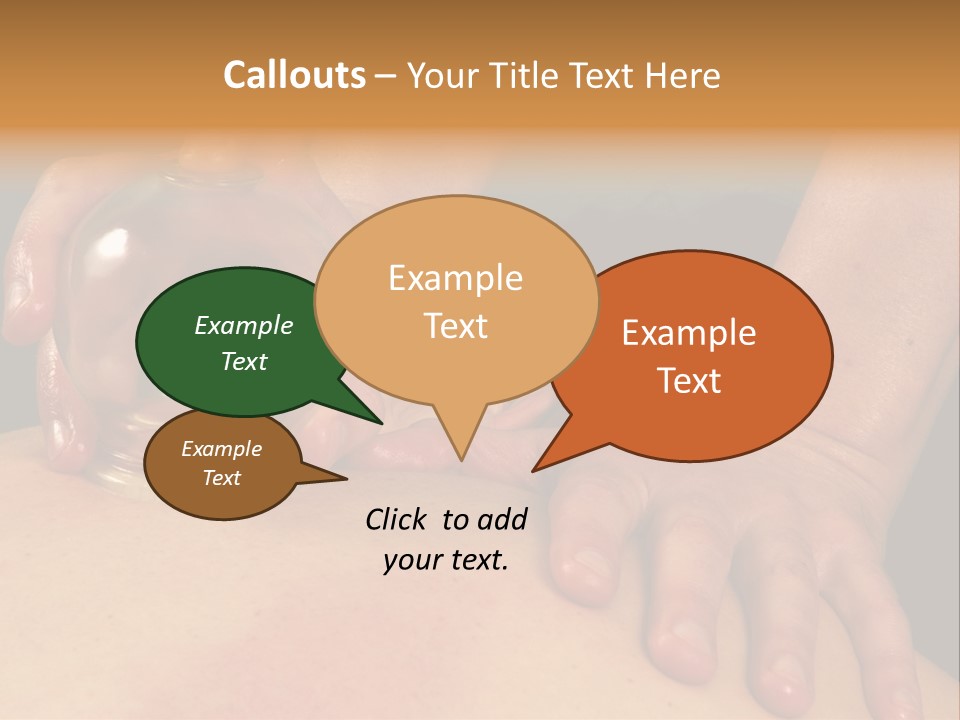 Callouts – Your Title Text Here

Example Text

Example Text

Example Text

Example Text

Click to add your text.